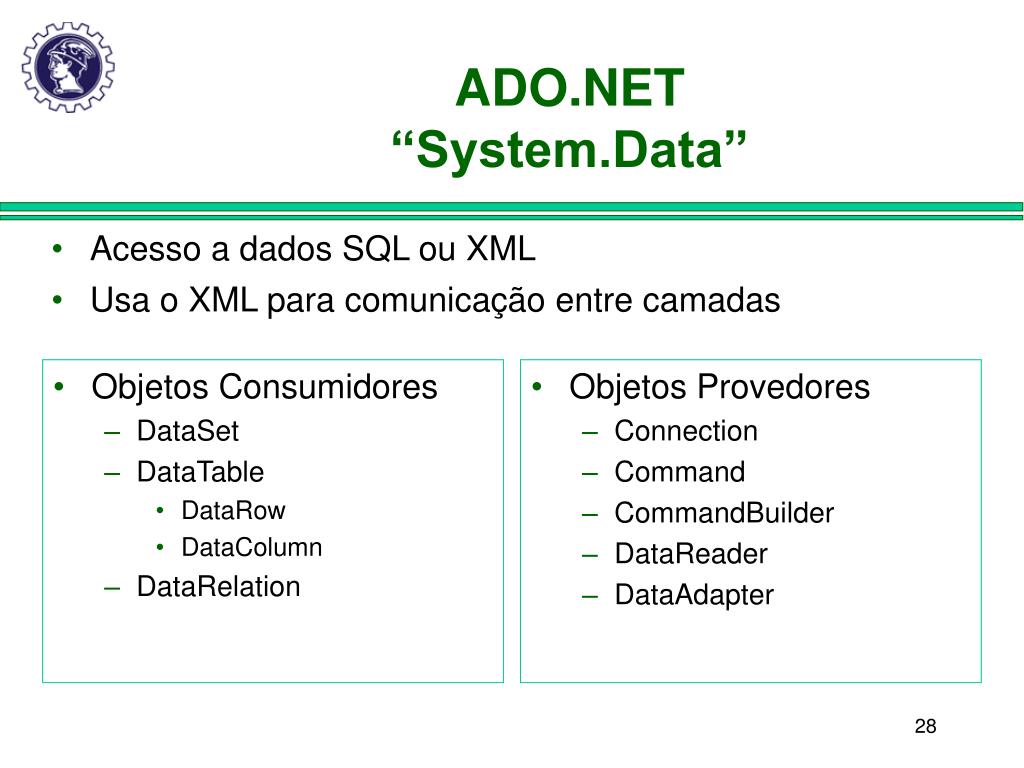 ADO.NET
“System.Data”

• Acesso a dados SQL ou XML
• Usa o XML para comunicação entre camadas

• Objetos Consumidores
– DataSet
– DataTable
• DataRow
• DataColumn
– DataRelation

• Objetos Provedores
– Connection
– Command
– CommandBuilder
– DataReader
– DataAdapter

28